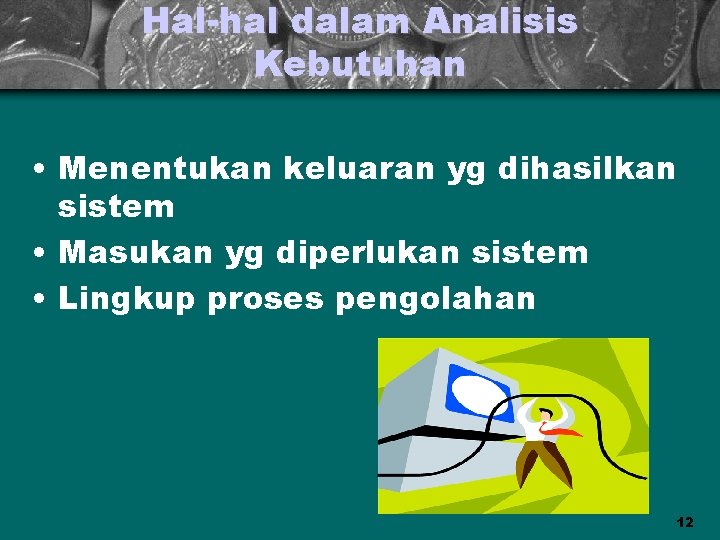 Hal-hal dalam Analisis Kebutuhan

• Menentukan keluaran yg dihasilkan sistem
• Masukan yg diperlukan sistem
• Lingkup proses pengolahan

12